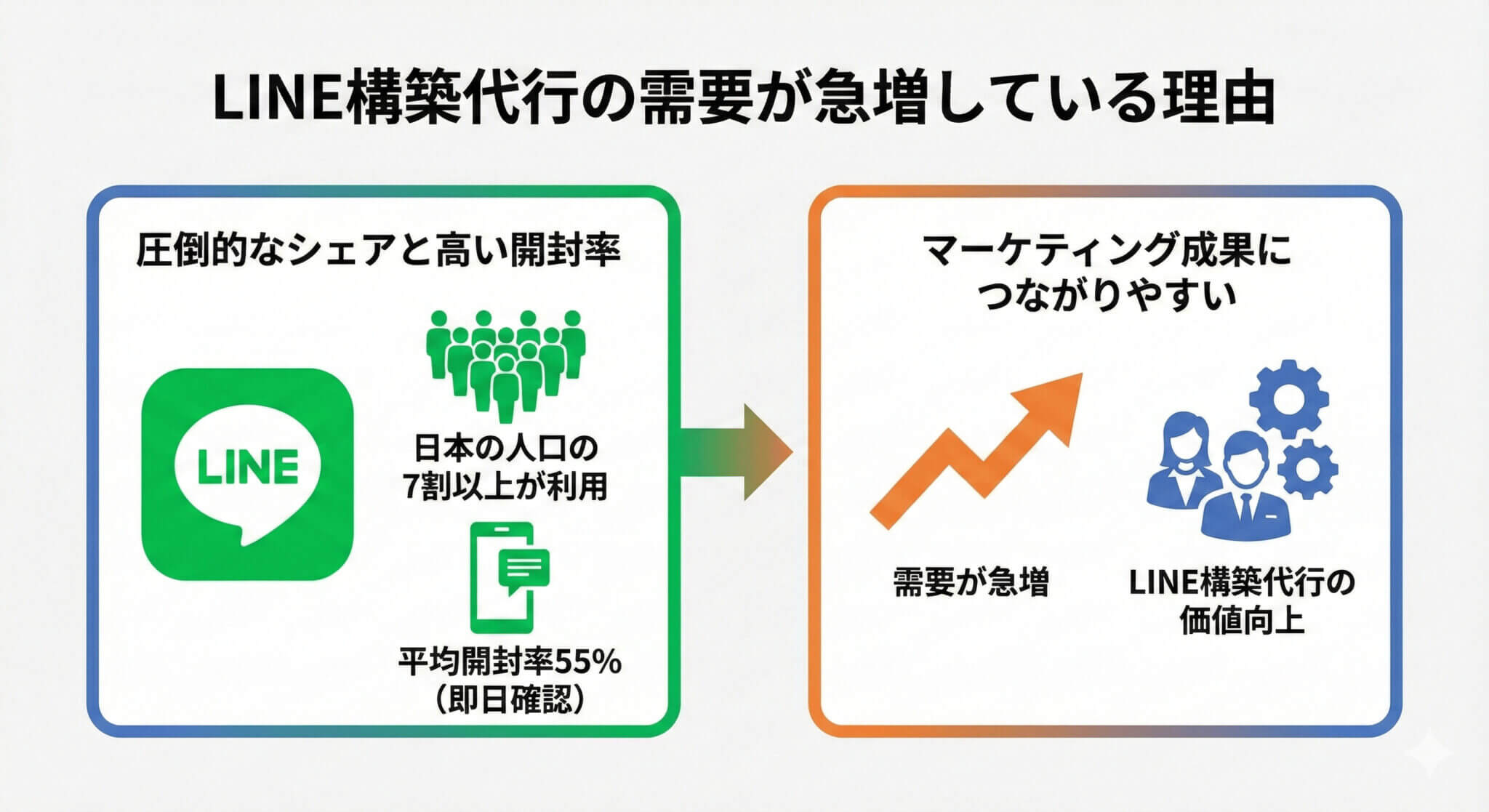 LINE構築代行の需要が急増している理由

圧倒的なシェアと高い開封率

LINE

日本の人口の7割以上が利用

平均開封率55%（即日確認）

マーケティング成果につながりやすい

需要が急増

LINE構築代行の価値向上